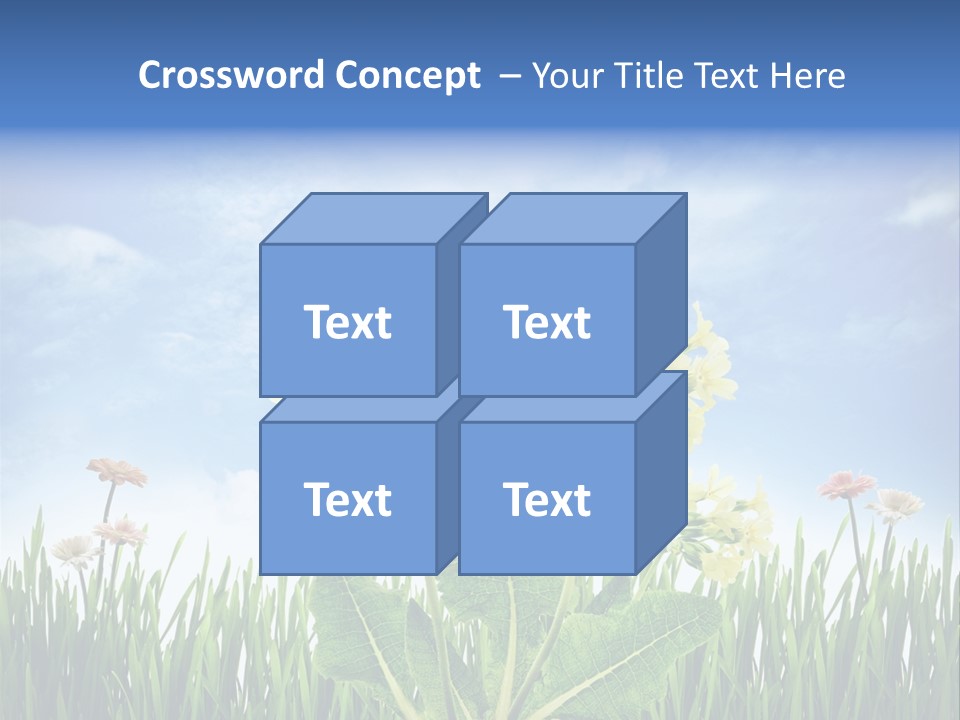 Crossword Concept – Your Title Text Here

Text

Text

Text

Text